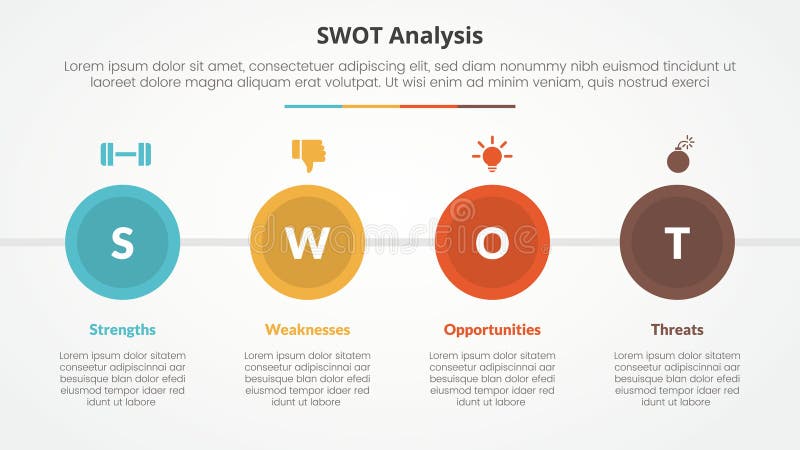 SWOT Analysis

Lorem ipsum dolor sit amet, consectetuer adipiscing elit, sed diam nonummy nibh euismod tincidunt ut laoreet dolore magna aliquam erat volutpat. Ut wisi enim ad minim veniam, quis nostrud exerci

S

W

O

T

dreamstime

Strengths

Lorem ipsum dolor sitatem conseetur adipiscinnai aar besuisque blan dolor efedi eiusmod tempor idaer red idunt ut labore

Weaknesses

Lorem ipsum dolor sitatem conseetur adipiscinnai aar besuisque blan dolor efedi eiusmod tempor idaer red idunt ut labore

Opportunities

Lorem ipsum dolor sitatem conseetur adipiscinnai aar besuisque blan dolor efedi eiusmod tempor idaer red idunt ut labore

Threats

Lorem ipsum dolor sitatem conseetur adipiscinnai aar besuisque blan dolor efedi eiusmod tempor idaer red idunt ut labore